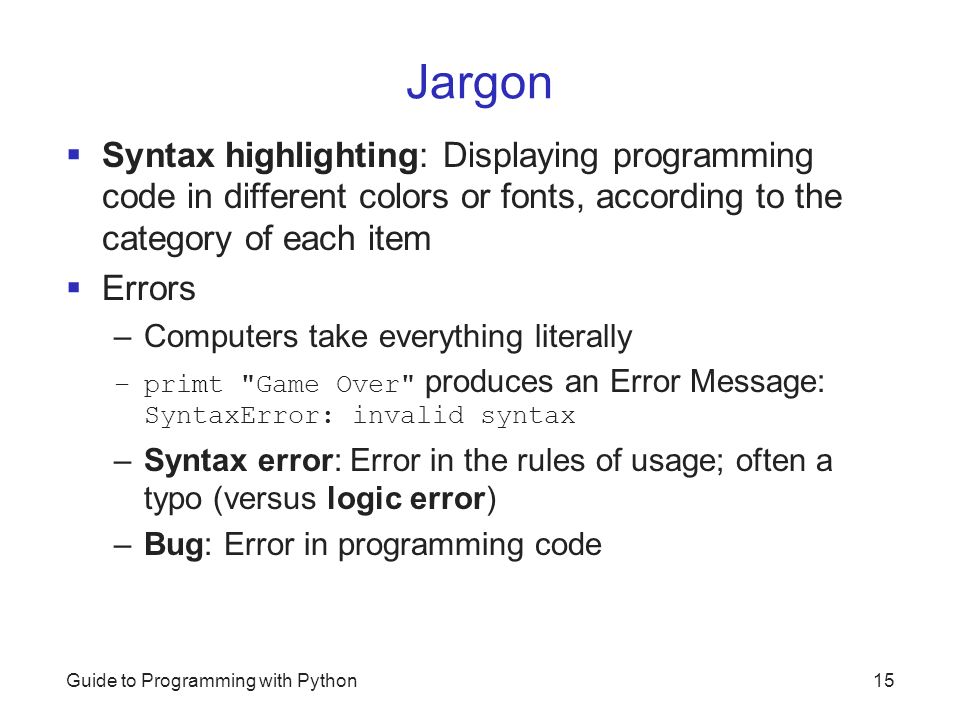 Jargon

▪ Syntax highlighting: Displaying programming code in different colors or fonts, according to the category of each item

▪ Errors

– Computers take everything literally

– primt "Game Over" produces an Error Message: SyntaxError: invalid syntax

– Syntax error: Error in the rules of usage; often a typo (versus logic error)

– Bug: Error in programming code

Guide to Programming with Python

15